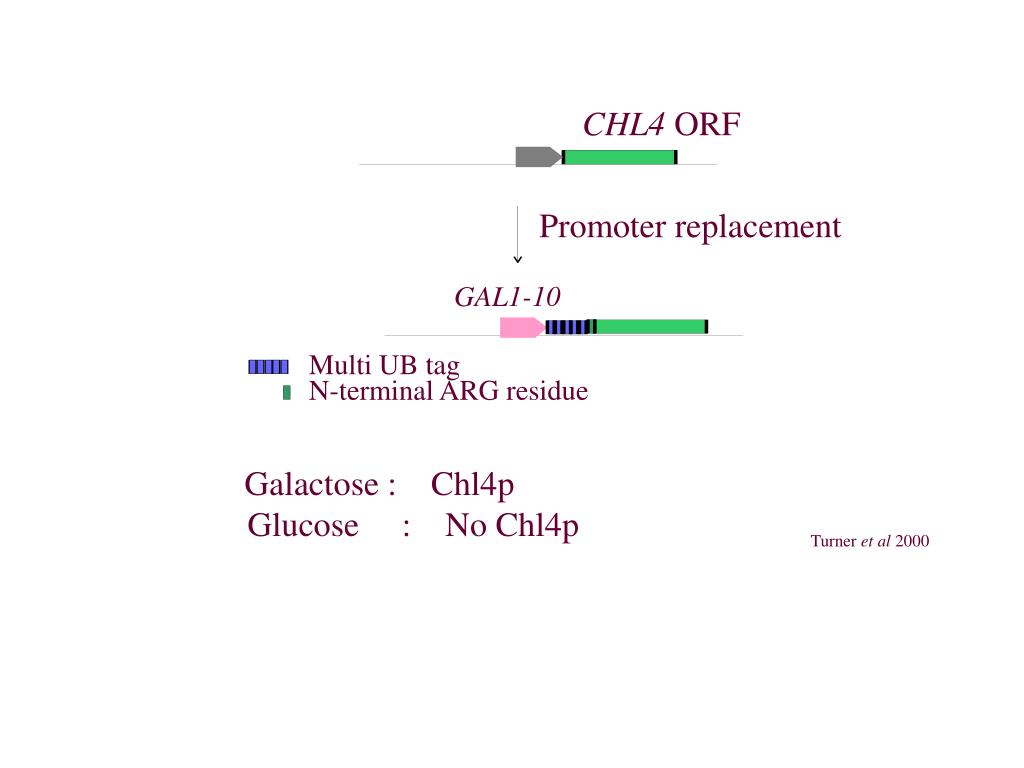 CHL4 ORF

Promoter replacement

GAL1-10

Multi UB tag
N-terminal ARG residue

Galactose : Chl4p
Glucose : No Chl4p

Turner et al 2000